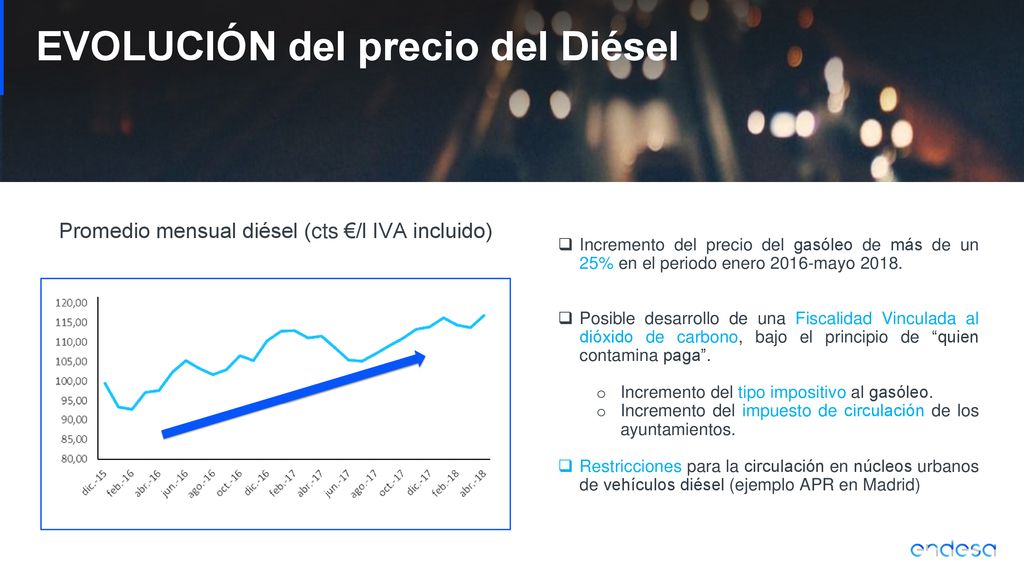 EVOLUCIÓN del precio del Diésel

Promedio mensual diésel (cts €/l IVA incluido)

120,00
115,00
110,00
105,00
100,00
95,00
90,00
85,00
80,00

dic.-15 feb.-16 abr.-16 jun.-16 ago.-16 oct.-16 dic.-16 feb.-17 abr.-17 jun.-17 ago.-17 oct.-17 dic.-17 feb.-18 abr.-18

❑ Incremento del precio del gasóleo de más de un 25% en el periodo enero 2016-mayo 2018.

❑ Posible desarrollo de una Fiscalidad Vinculada al dióxido de carbono, bajo el principio de “quien contamina paga”.

o Incremento del tipo impositivo al gasóleo.
o Incremento del impuesto de circulación de los ayuntamientos.

❑ Restricciones para la circulación en núcleos urbanos de vehículos diésel (ejemplo APR en Madrid)

endesa